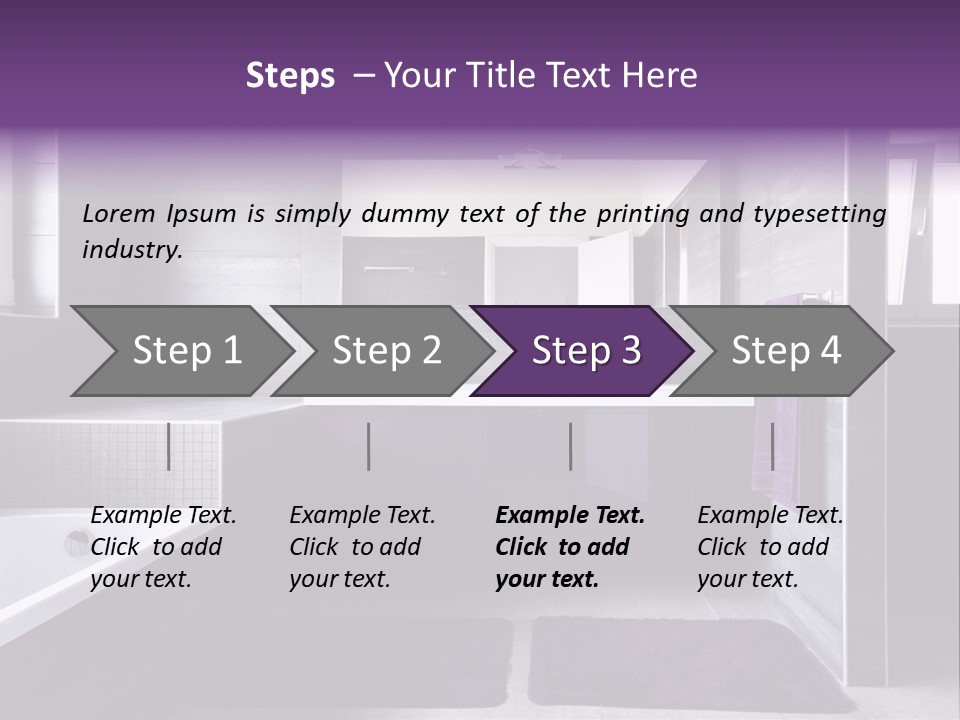 Steps – Your Title Text Here

Lorem Ipsum is simply dummy text of the printing and typesetting industry.

Step 1

Step 2

Step 3

Step 4

Example Text. Click to add your text.

Example Text. Click to add your text.

Example Text. Click to add your text.

Example Text. Click to add your text.